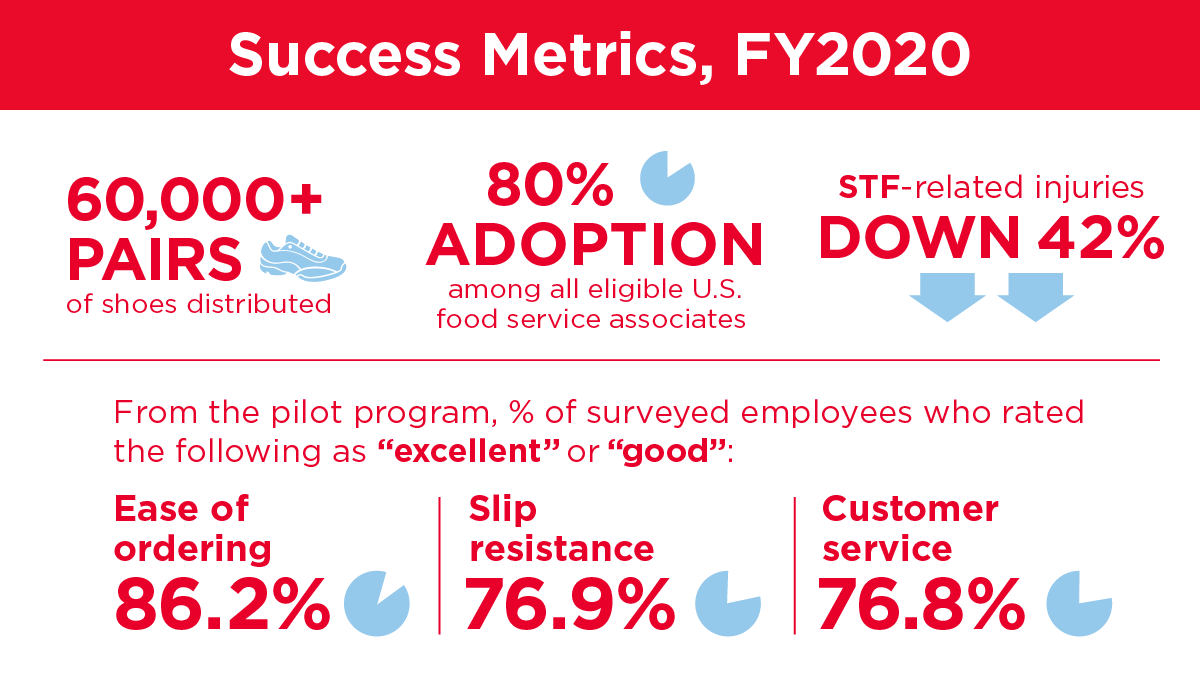 Success Metrics, FY2020

60,000+ PAIRS of shoes distributed

80% ADOPTION among all eligible U.S. food service associates

STF-related injuries DOWN 42%

From the pilot program, % of surveyed employees who rated the following as “excellent” or “good”:

Ease of ordering 86.2%

Slip resistance 76.9%

Customer service 76.8%